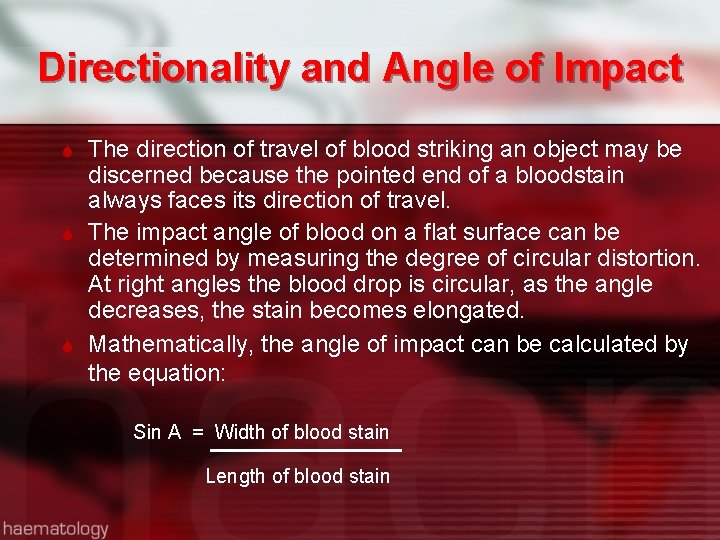 Directionality and Angle of Impact

The direction of travel of blood striking an object may be discerned because the pointed end of a bloodstain always faces its direction of travel.

The impact angle of blood on a flat surface can be determined by measuring the degree of circular distortion. At right angles the blood drop is circular, as the angle decreases, the stain becomes elongated.

Mathematically, the angle of impact can be calculated by the equation:

$\text{Sin A} = \frac{\text{Width of blood stain}}{\text{Length of blood stain}}$

haematology